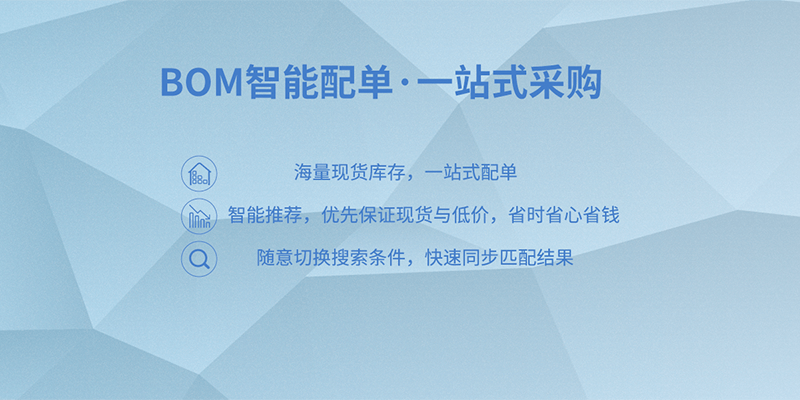 BOM智能配单·一站式采购

海量现货库存，一站式配单

智能推荐，优先保证现货与低价，省时省心省钱

随意切换搜索条件，快速同步匹配结果